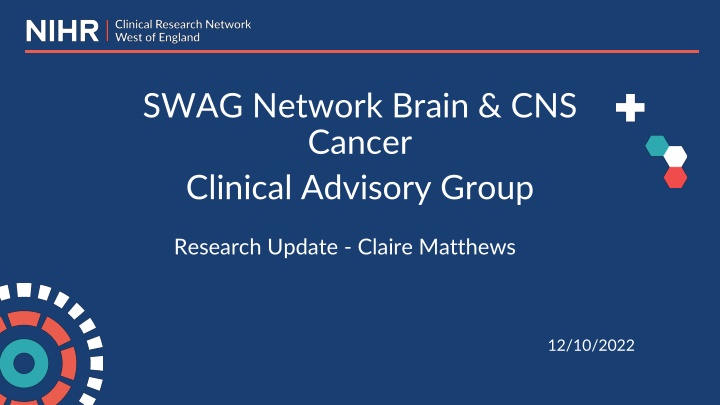 NIHR | Clinical Research Network West of England

SWAG Network Brain & CNS Cancer
Clinical Advisory Group

Research Update - Claire Matthews

12/10/2022